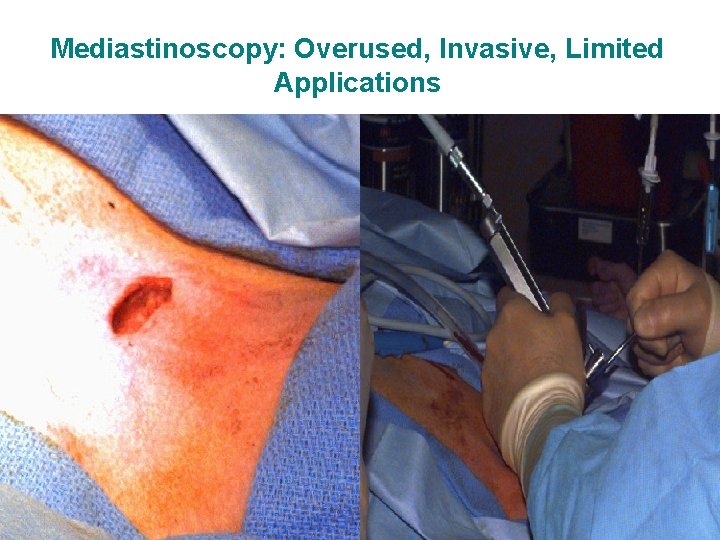 Mediastinoscopy: Overused, Invasive, Limited Applications